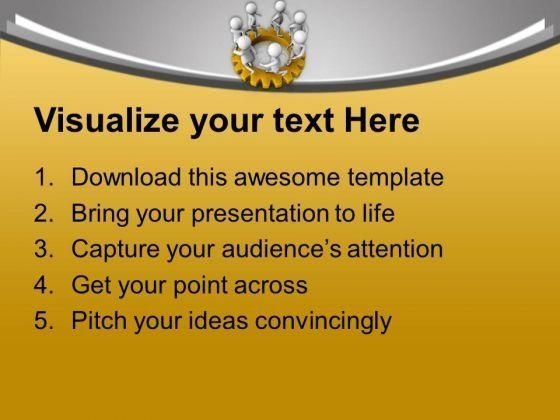 Visualize your text Here

1. Download this awesome template
2. Bring your presentation to life
3. Capture your audience's attention
4. Get your point across
5. Pitch your ideas convincingly